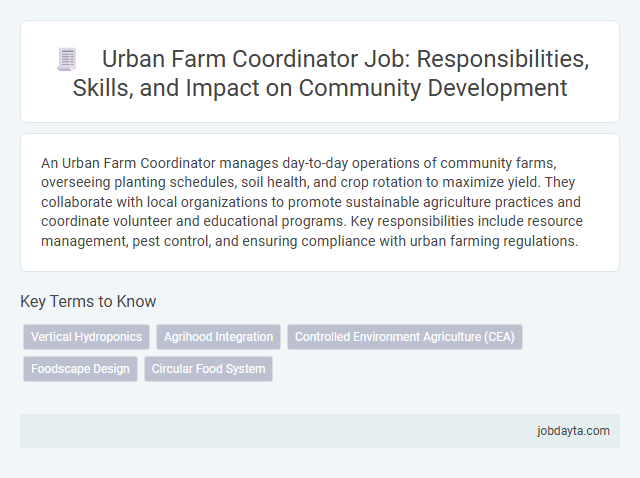 Urban Farm Coordinator Job: Responsibilities, Skills, and Impact on Community Development

An Urban Farm Coordinator manages day-to-day operations of community farms, overseeing planting schedules, soil health, and crop rotation to maximize yield. They collaborate with local organizations to promote sustainable agriculture practices and coordinate volunteer and educational programs. Key responsibilities include resource management, pest control, and ensuring compliance with urban farming regulations.

Key Terms to Know

Vertical Hydroponics
Agrihood Integration
Controlled Environment Agriculture (CEA)
Foodscape Design
Circular Food System

jobdayta.com